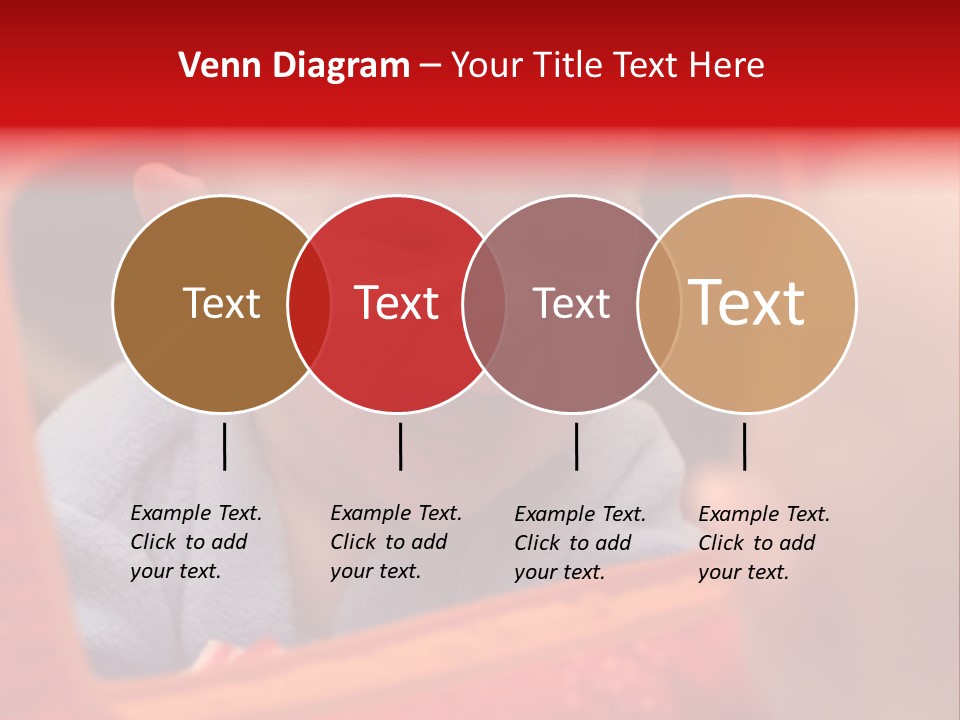 Venn Diagram – Your Title Text Here

Text

Text

Text

Text

Example Text. Click to add your text.

Example Text. Click to add your text.

Example Text. Click to add your text.

Example Text. Click to add your text.